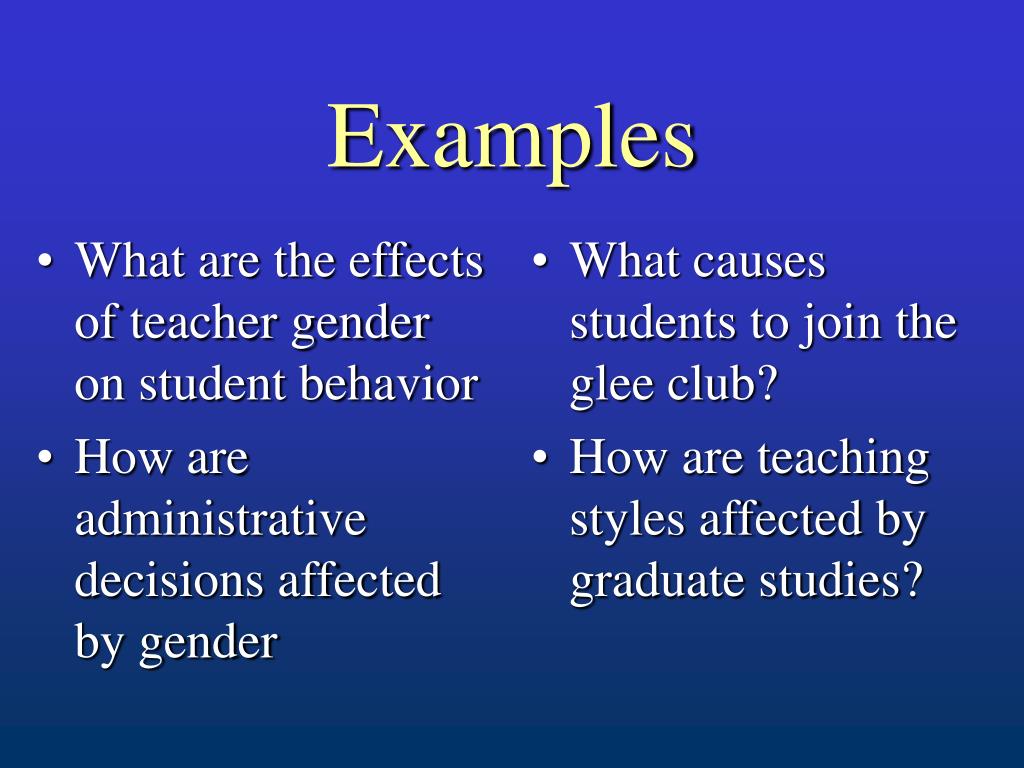 Examples

• What are the effects of teacher gender on student behavior
• How are administrative decisions affected by gender

• What causes students to join the glee club?
• How are teaching styles affected by graduate studies?